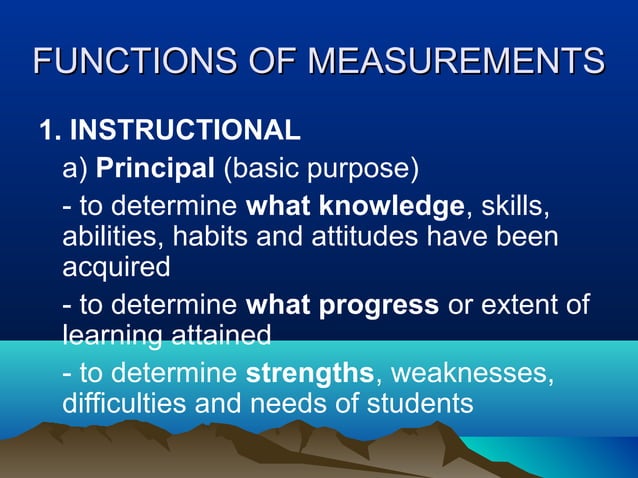 FUNCTIONS OF MEASUREMENTS

1. INSTRUCTIONAL

a) Principal (basic purpose)

- to determine what knowledge, skills, abilities, habits and attitudes have been acquired

- to determine what progress or extent of learning attained

- to determine strengths, weaknesses, difficulties and needs of students